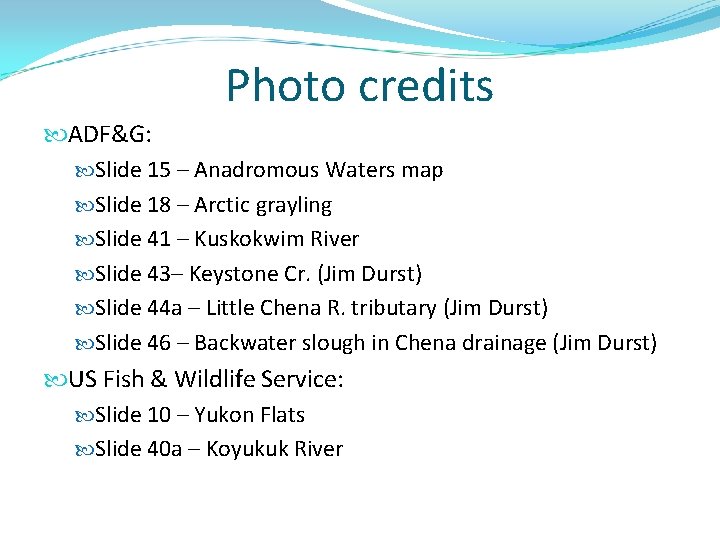 Photo credits

ADF&G:

Slide 15 – Anadromous Waters map

Slide 18 – Arctic grayling

Slide 41 – Kuskokwim River

Slide 43– Keystone Cr. (Jim Durst)

Slide 44a – Little Chena R. tributary (Jim Durst)

Slide 46 – Backwater slough in Chena drainage (Jim Durst)

US Fish & Wildlife Service:

Slide 10 – Yukon Flats

Slide 40a – Koyukuk River